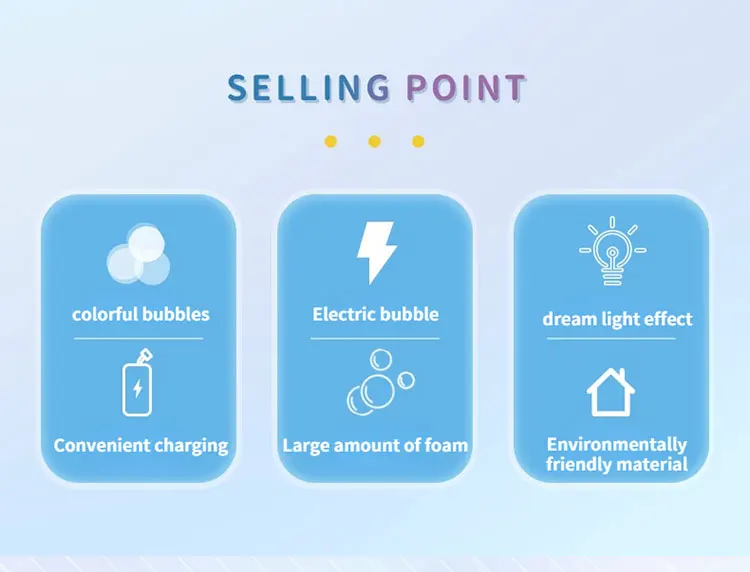 SELLING POINT

colorful bubbles

Convenient charging

Electric bubble

Large amount of foam

dream light effect

Environmentally friendly material